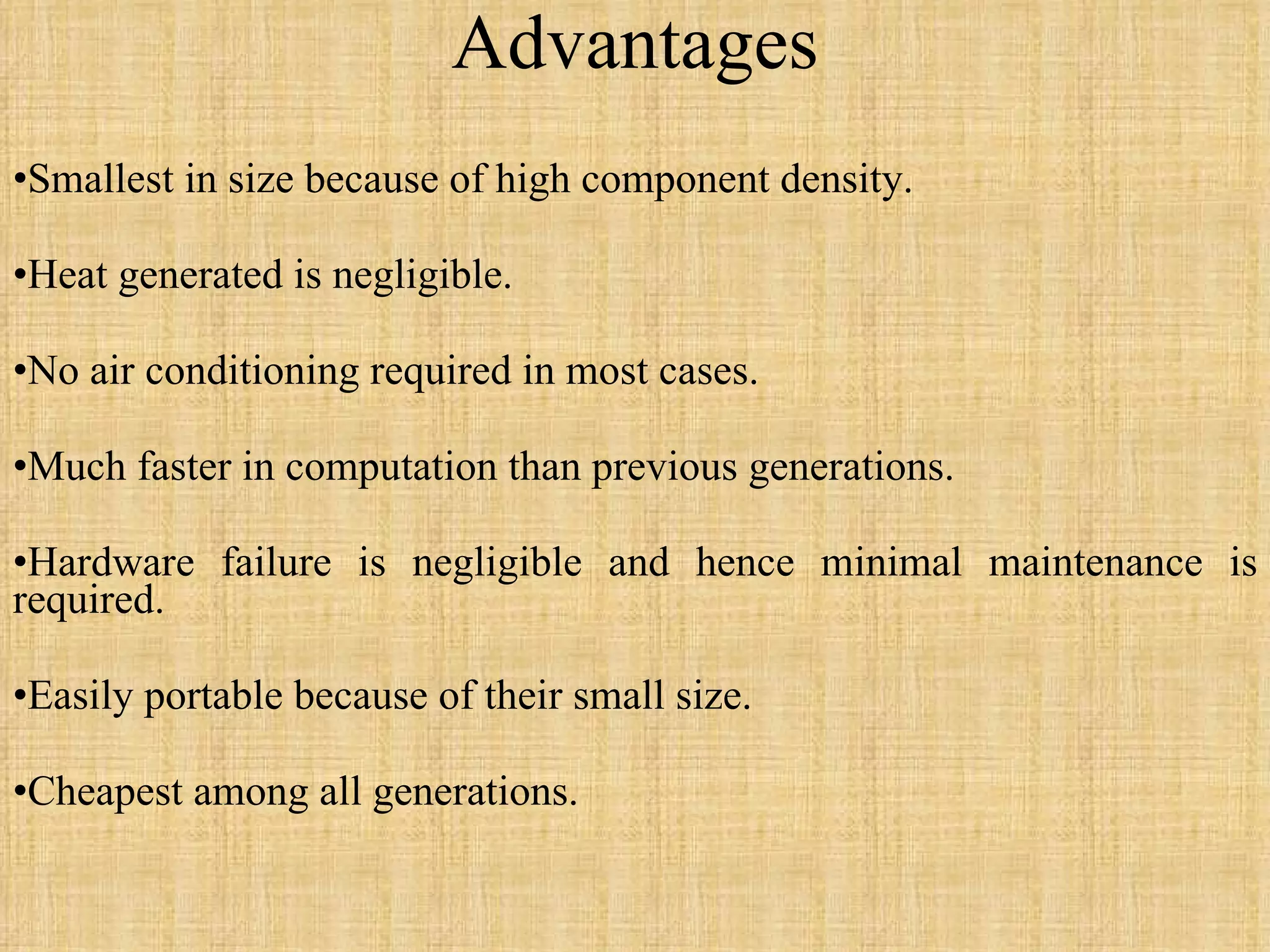 Advantages

•Smallest in size because of high component density.

•Heat generated is negligible.

•No air conditioning required in most cases.

•Much faster in computation than previous generations.

•Hardware failure is negligible and hence minimal maintenance is required.

•Easily portable because of their small size.

•Cheapest among all generations.